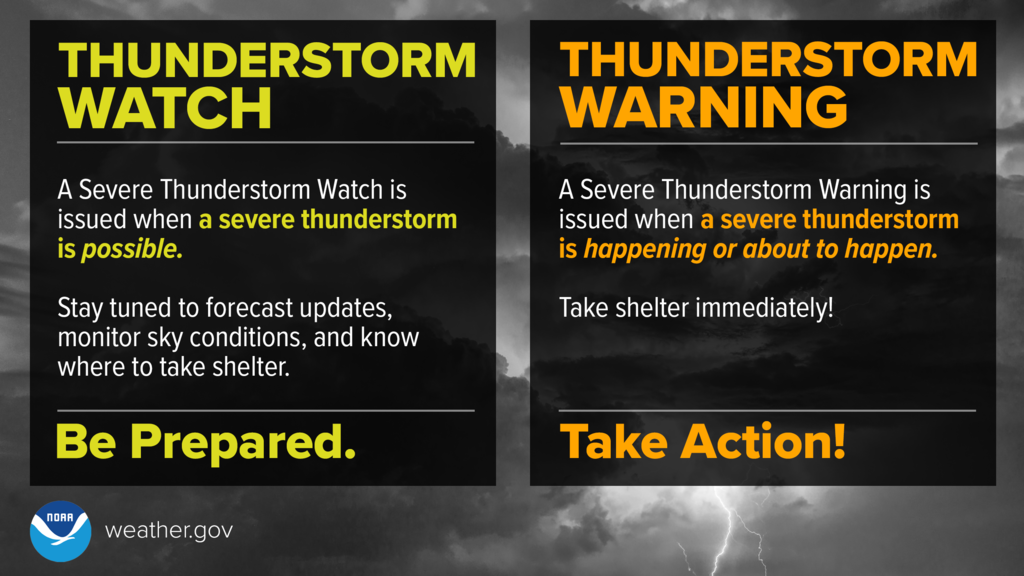 THUNDERSTORM WATCH

A Severe Thunderstorm Watch is issued when a severe thunderstorm is possible.

Stay tuned to forecast updates, monitor sky conditions, and know where to take shelter.

Be Prepared.

THUNDERSTORM WARNING

A Severe Thunderstorm Warning is issued when a severe thunderstorm is happening or about to happen.

Take shelter immediately!

Take Action!

NOAA

weather.gov